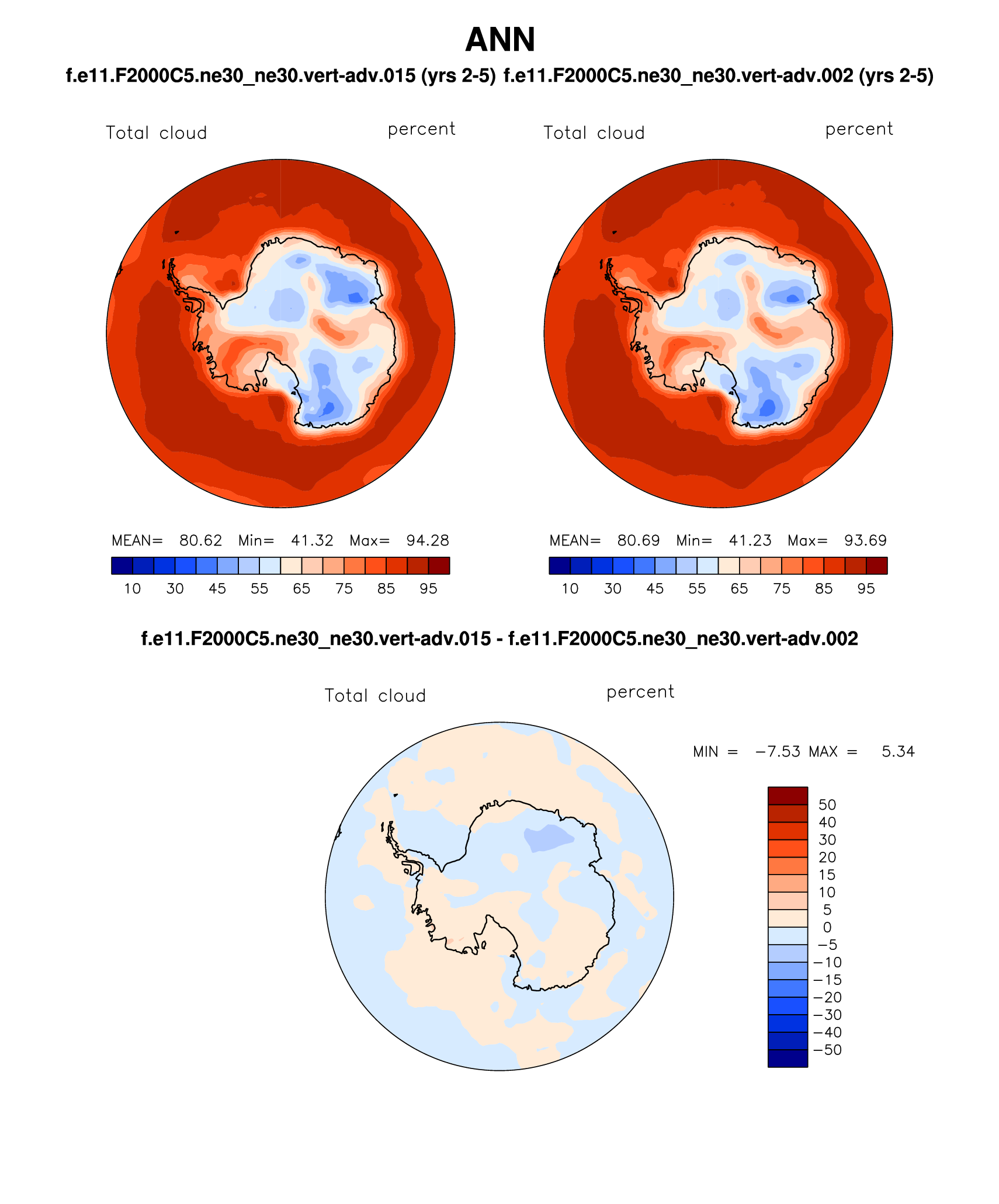 ANN

f.e11.F2000C5.ne30_ne30.vert-adv.015 (yrs 2-5) f.e11.F2000C5.ne30_ne30.vert-adv.002 (yrs 2-5)

Total cloud percent

MEAN= 80.62 Min= 41.32 Max= 94.28

10 30 45 55 65 75 85 95

Total cloud percent

MEAN= 80.69 Min= 41.23 Max= 93.69

10 30 45 55 65 75 85 95

f.e11.F2000C5.ne30_ne30.vert-adv.015 - f.e11.F2000C5.ne30_ne30.vert-adv.002

Total cloud percent

MIN = −7.53 MAX = 5.34

50
40
30
20
15
10
5
0
−5
−10
−15
−20
−30
−40
−50